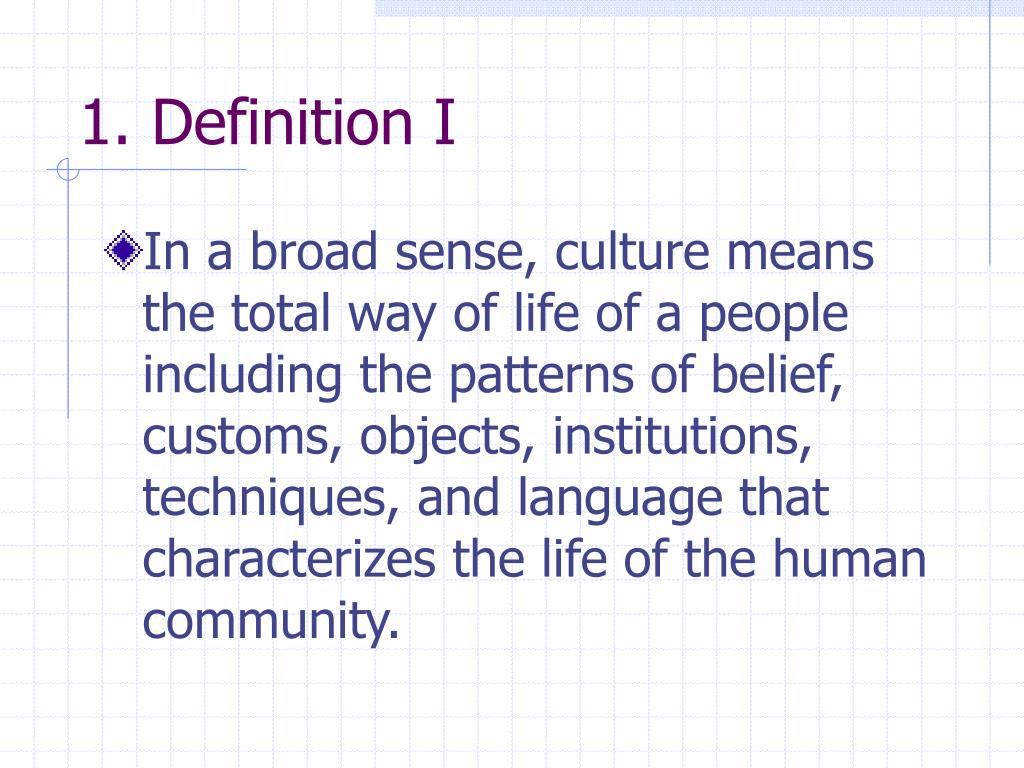 1. Definition I

In a broad sense, culture means the total way of life of a people including the patterns of belief, customs, objects, institutions, techniques, and language that characterizes the life of the human community.